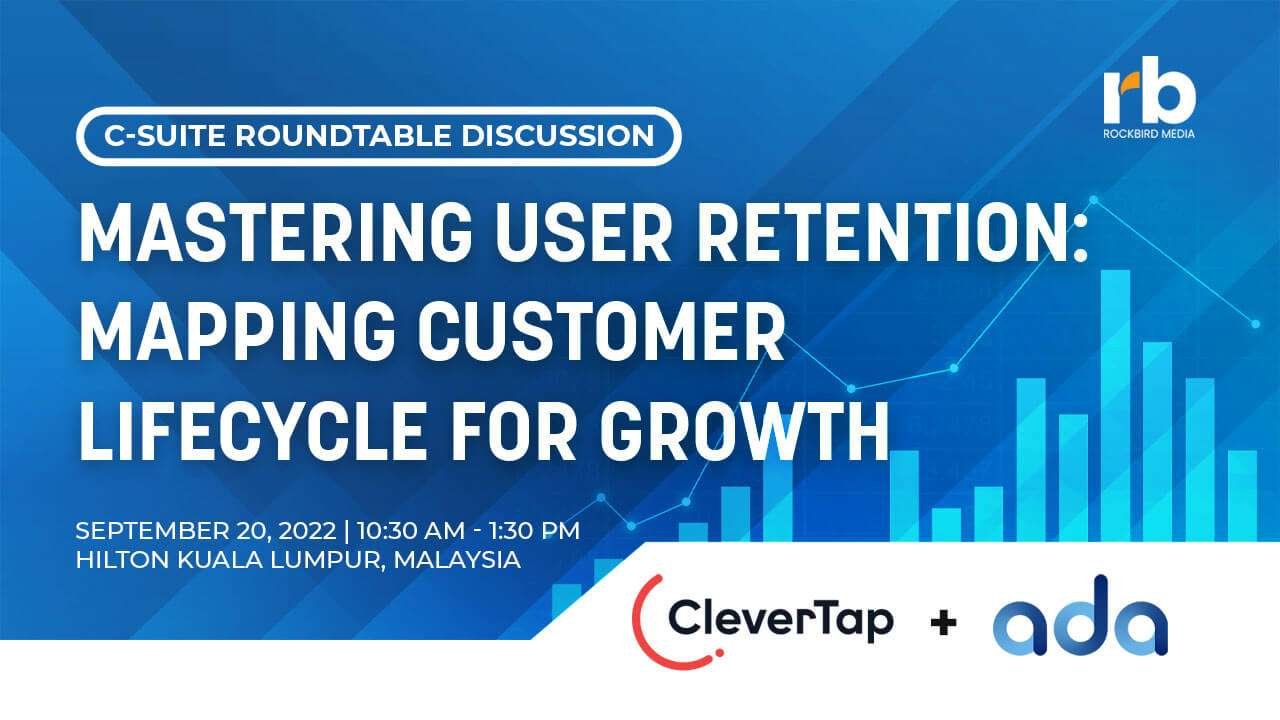 rb
ROCKBIRD MEDIA

C-SUITE ROUNDTABLE DISCUSSION

MASTERING USER RETENTION: MAPPING CUSTOMER LIFECYCLE FOR GROWTH

SEPTEMBER 20, 2022 | 10:30 AM - 1:30 PM
HILTON KUALA LUMPUR, MALAYSIA

CleverTap + ada